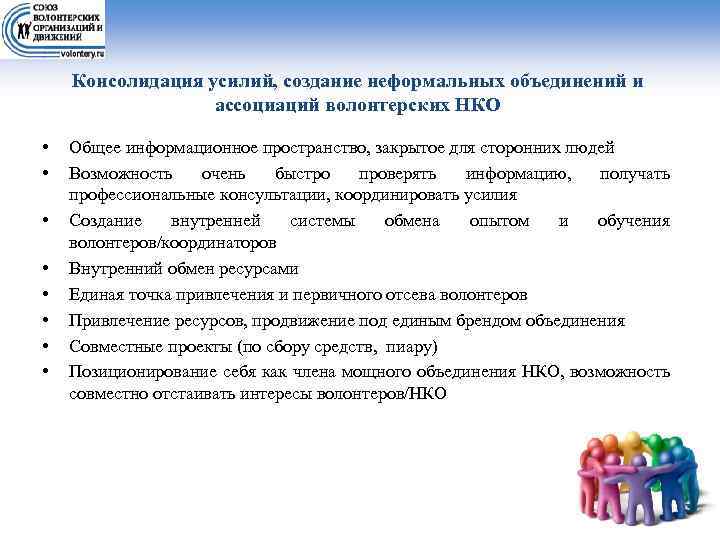 СОЮЗ ВОЛОНТЕРСКИХ ОРГАНИЗАЦИЙ И ДВИЖЕНИЙ
volontery.ru

Консолидация усилий, создание неформальных объединений и ассоциаций волонтерских НКО

• Общее информационное пространство, закрытое для сторонних людей
• Возможность очень быстро проверять информацию, получать профессиональные консультации, координировать усилия
• Создание внутренней системы обмена опытом и обучения волонтеров/координаторов
• Внутренний обмен ресурсами
• Единая точка привлечения и первичного отсева волонтеров
• Привлечение ресурсов, продвижение под единым брендом объединения
• Совместные проекты (по сбору средств, пиару)
• Позиционирование себя как члена мощного объединения НКО, возможность совместно отстаивать интересы волонтеров/НКО